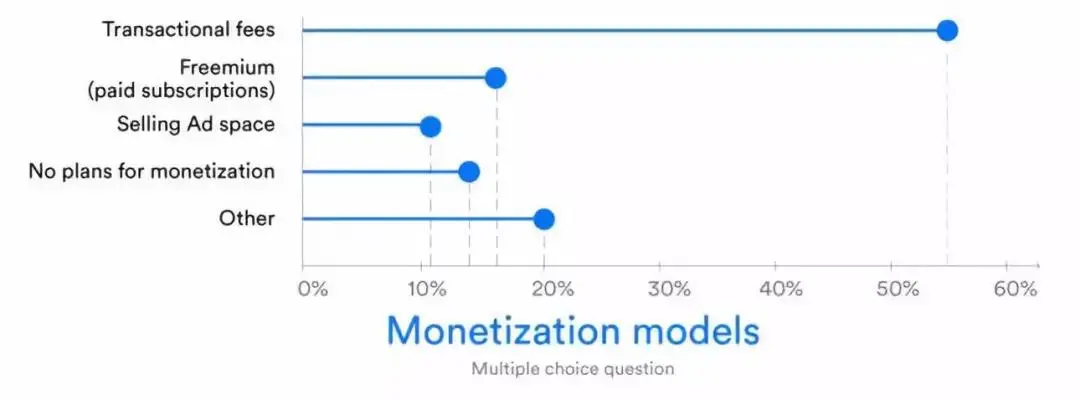 Transactional fees
Freemium
(paid subscriptions)
Selling Ad space
No plans for monetization
Other

0% 10% 20% 30% 40% 50% 60%

Monetization models
Multiple choice question